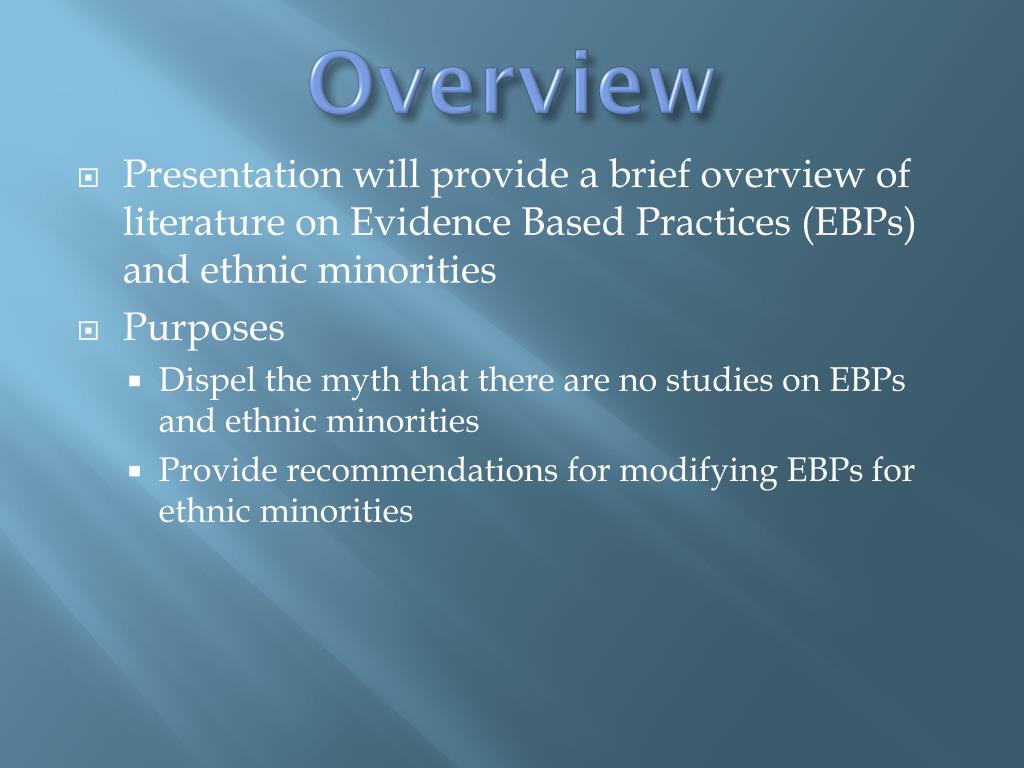 Overview

Presentation will provide a brief overview of literature on Evidence Based Practices (EBPs) and ethnic minorities

Purposes

Dispel the myth that there are no studies on EBPs and ethnic minorities

Provide recommendations for modifying EBPs for ethnic minorities